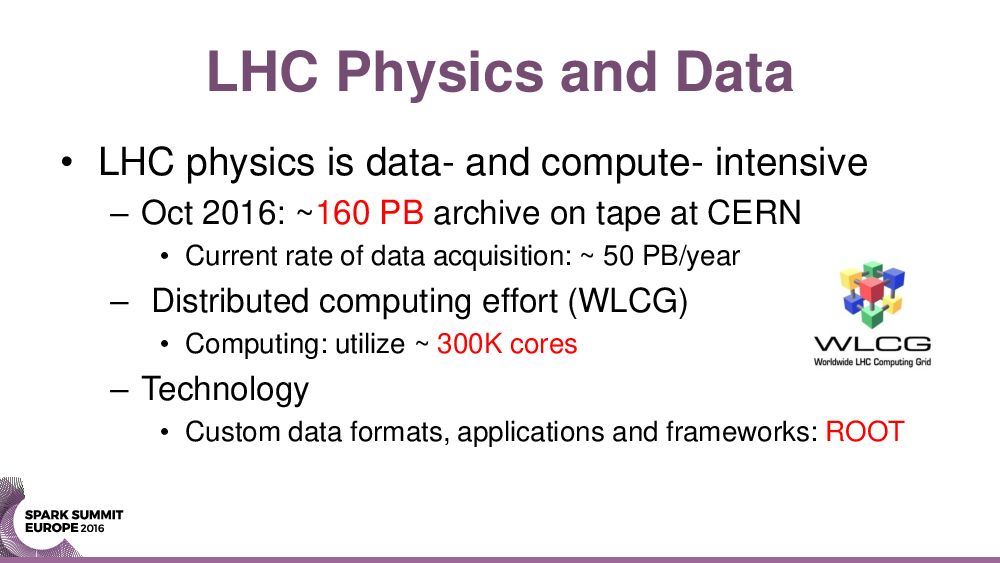 LHC Physics and Data

• LHC physics is data- and compute- intensive
  – Oct 2016: ~160 PB archive on tape at CERN
    • Current rate of data acquisition: ~ 50 PB/year
  – Distributed computing effort (WLCG)
    • Computing: utilize ~ 300K cores
  – Technology
    • Custom data formats, applications and frameworks: ROOT

WLCG
Worldwide LHC Computing Grid

SPARK SUMMIT
EUROPE 2016